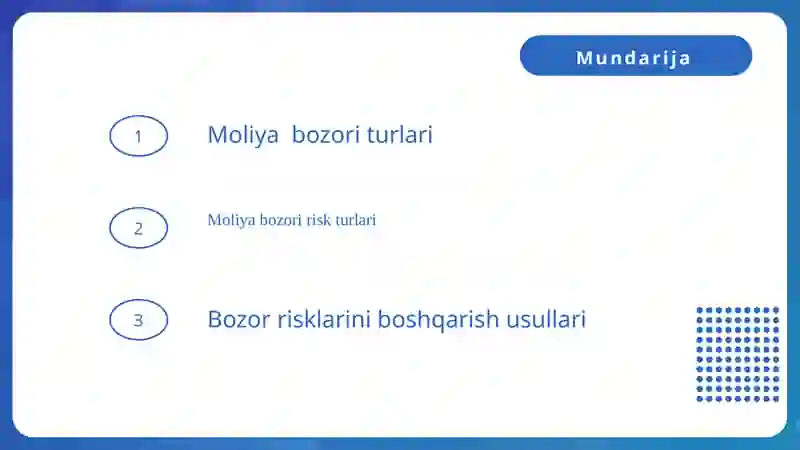 Mundarija

1

Moliya  bozori turlari

2

Moliya bozori risk turlari

3

Bozor risklarini boshqarish usullari